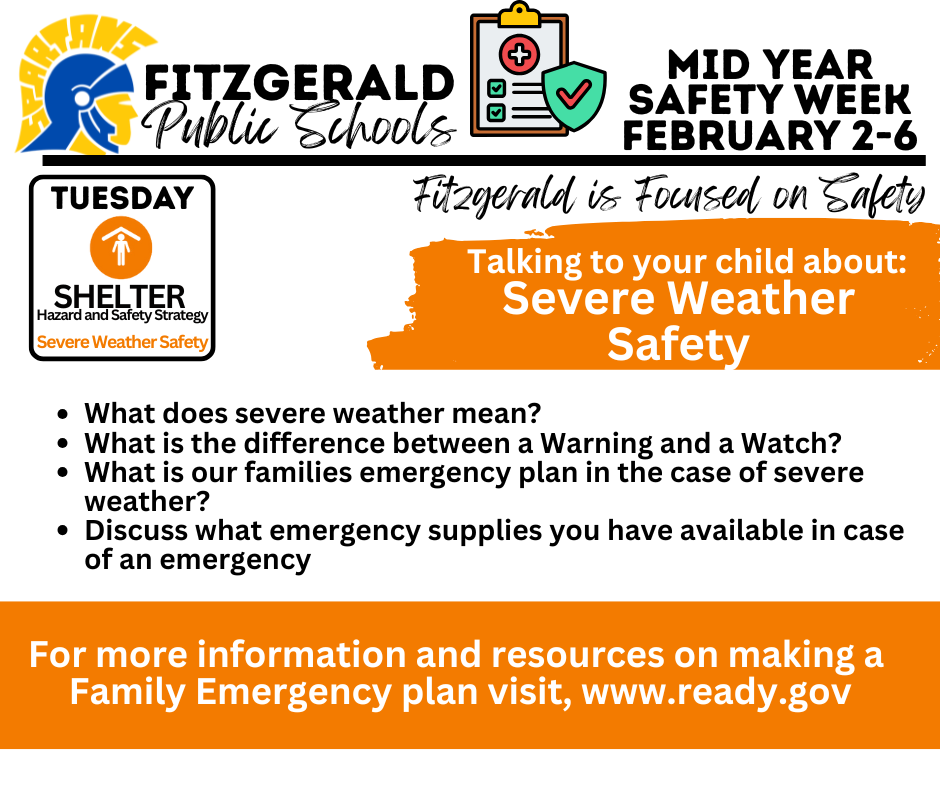 SPARTANS

FITZGERALD
Public Schools

MID YEAR
SAFETY WEEK
FEBRUARY 2-6

TUESDAY
SHELTER
Hazard and Safety Strategy
Severe Weather Safety

Fitzgerald is Focused on Safety

Talking to your child about:
Severe Weather Safety

- What does severe weather mean?
- What is the difference between a Warning and a Watch?
- What is our families emergency plan in the case of severe weather?
- Discuss what emergency supplies you have available in case of an emergency

For more information and resources on making a Family Emergency plan visit, www.ready.gov